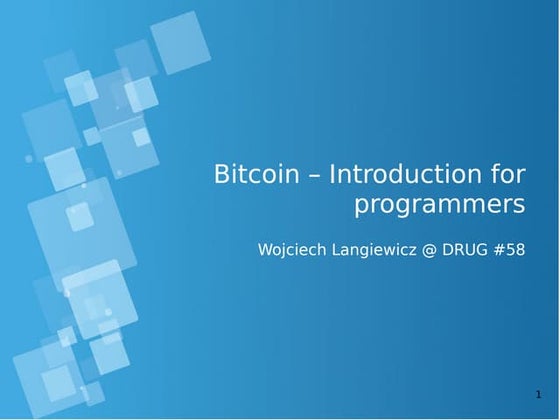 Bitcoin – Introduction for programmers

Wojciech Langiewicz @ DRUG #58

1